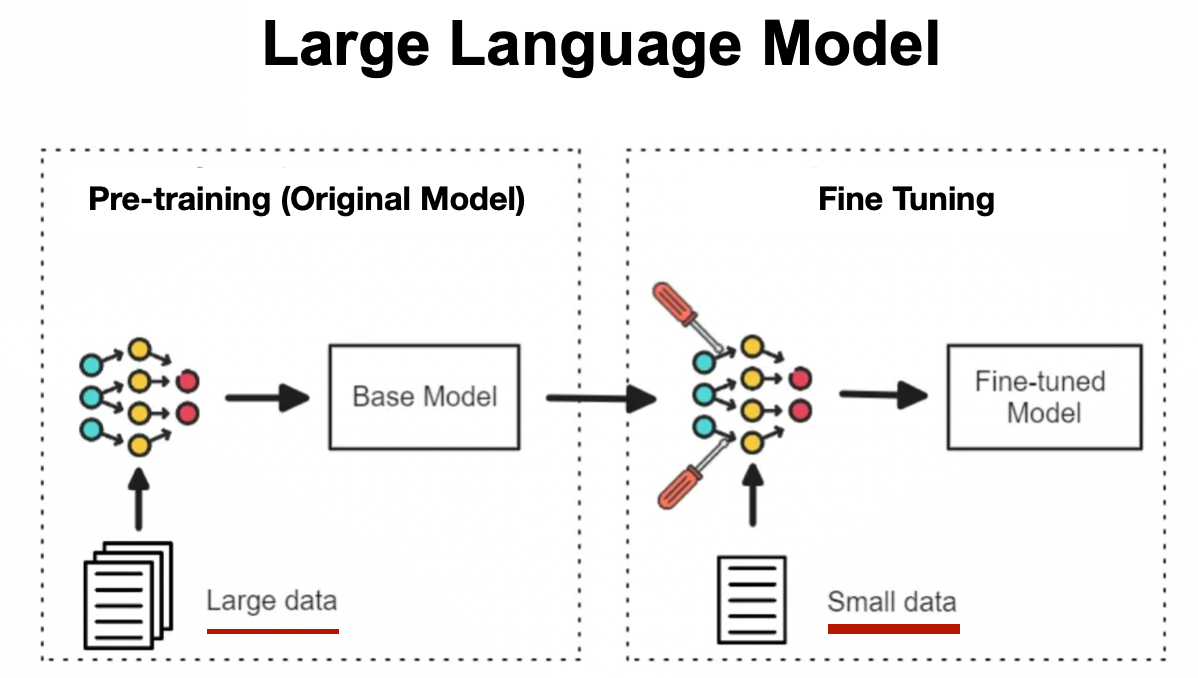 Large Language Model

Pre-training (Original Model)

Base Model

Large data

Fine Tuning

Fine-tuned Model

Small data